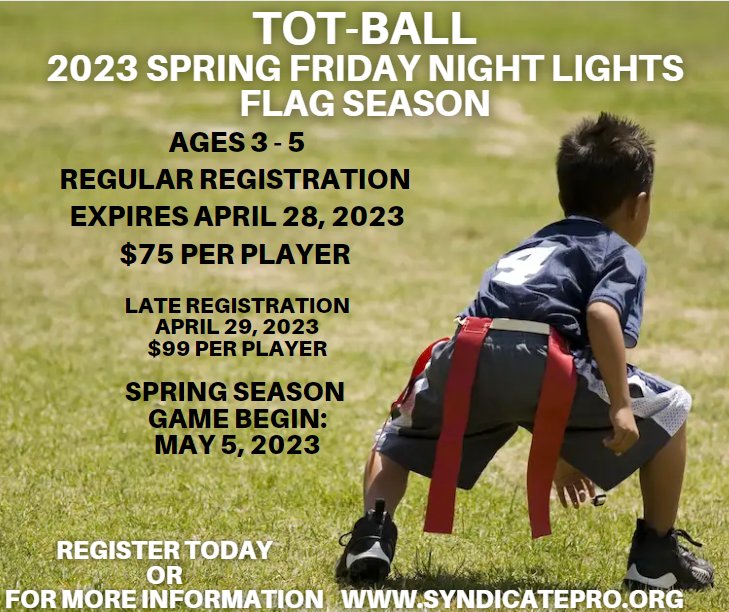 TOT-BALL
2023 SPRING FRIDAY NIGHT LIGHTS
FLAG SEASON

AGES 3 - 5
REGULAR REGISTRATION
EXPIRES APRIL 28, 2023
$75 PER PLAYER

LATE REGISTRATION
APRIL 29, 2023
$99 PER PLAYER

SPRING SEASON
GAME BEGIN:
MAY 5, 2023

4

REGISTER TODAY
OR
FOR MORE INFORMATION WWW.SYNDICATEPRO.ORG